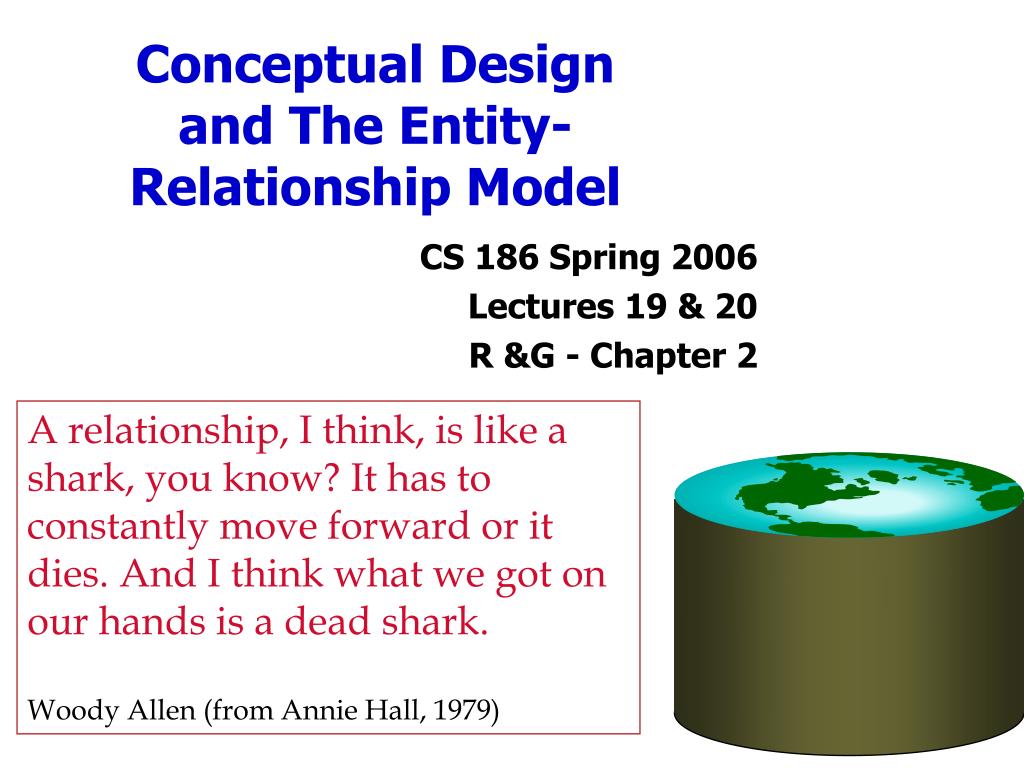 Conceptual Design and The Entity-Relationship Model

CS 186 Spring 2006
Lectures 19 & 20
R &G - Chapter 2

A relationship, I think, is like a shark, you know? It has to constantly move forward or it dies. And I think what we got on our hands is a dead shark.

Woody Allen (from Annie Hall, 1979)